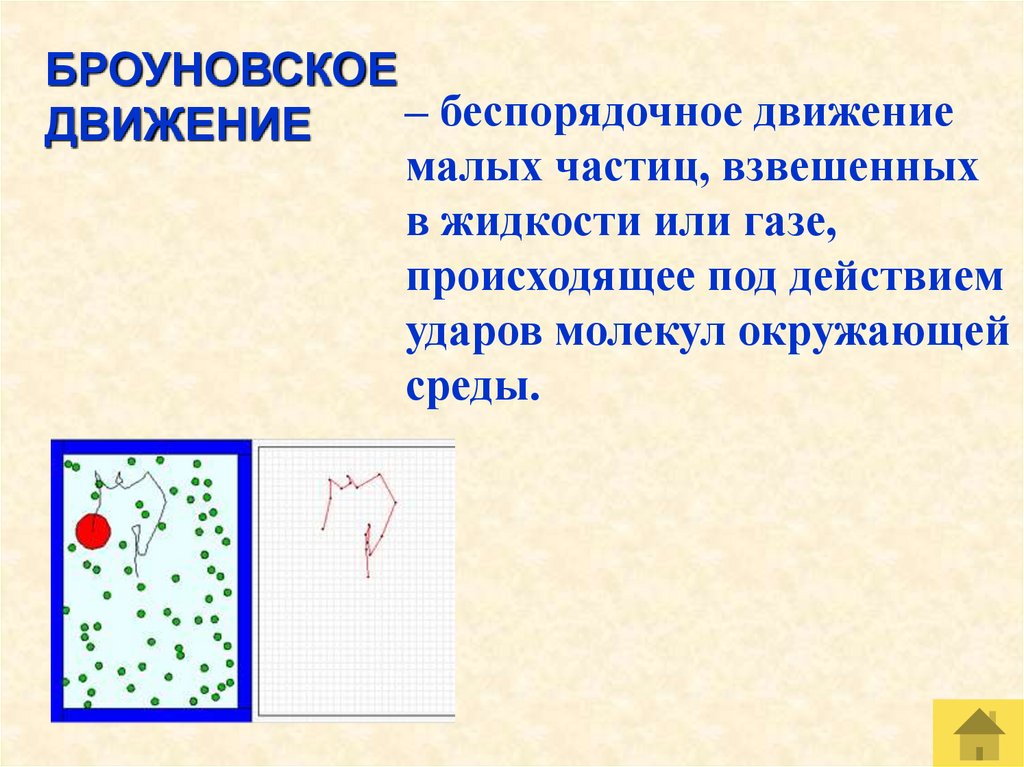 БРОУНОВСКОЕ ДВИЖЕНИЕ

– беспорядочное движение малых частиц, взвешенных в жидкости или газе, происходящее под действием ударов молекул окружающей среды.